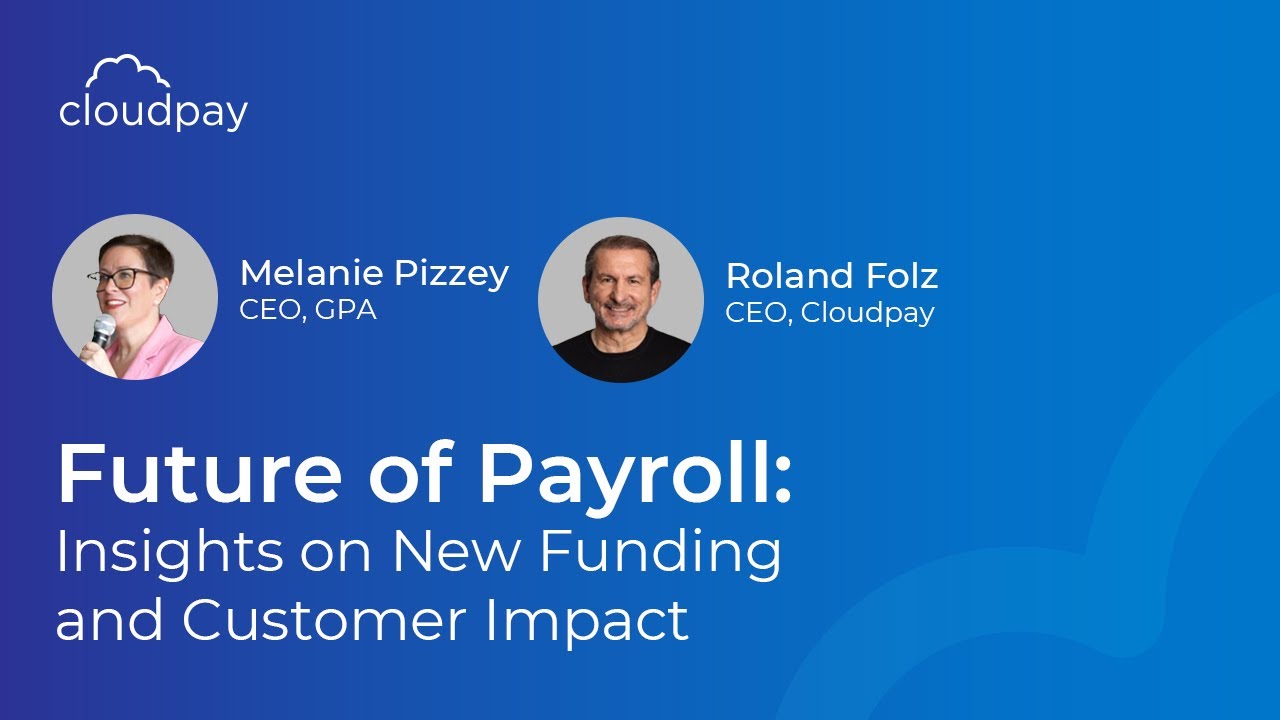 cloudpay

Melanie Pizzey
CEO, GPA

Roland Folz
CEO, Cloudpay

Future of Payroll:
Insights on New Funding and Customer Impact